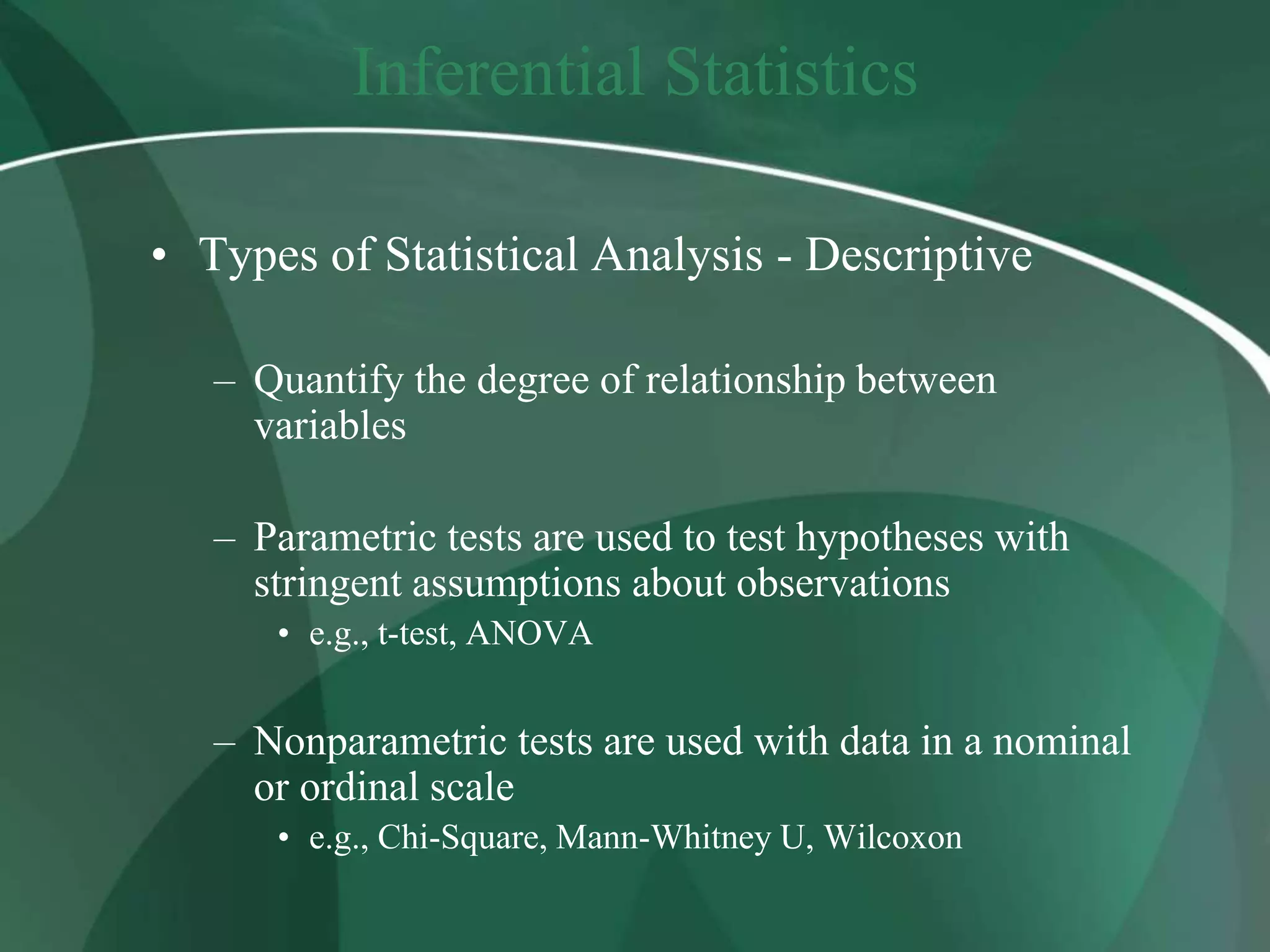 Inferential Statistics

• Types of Statistical Analysis - Descriptive

– Quantify the degree of relationship between variables

– Parametric tests are used to test hypotheses with stringent assumptions about observations

• e.g., t-test, ANOVA

– Nonparametric tests are used with data in a nominal or ordinal scale

• e.g., Chi-Square, Mann-Whitney U, Wilcoxon